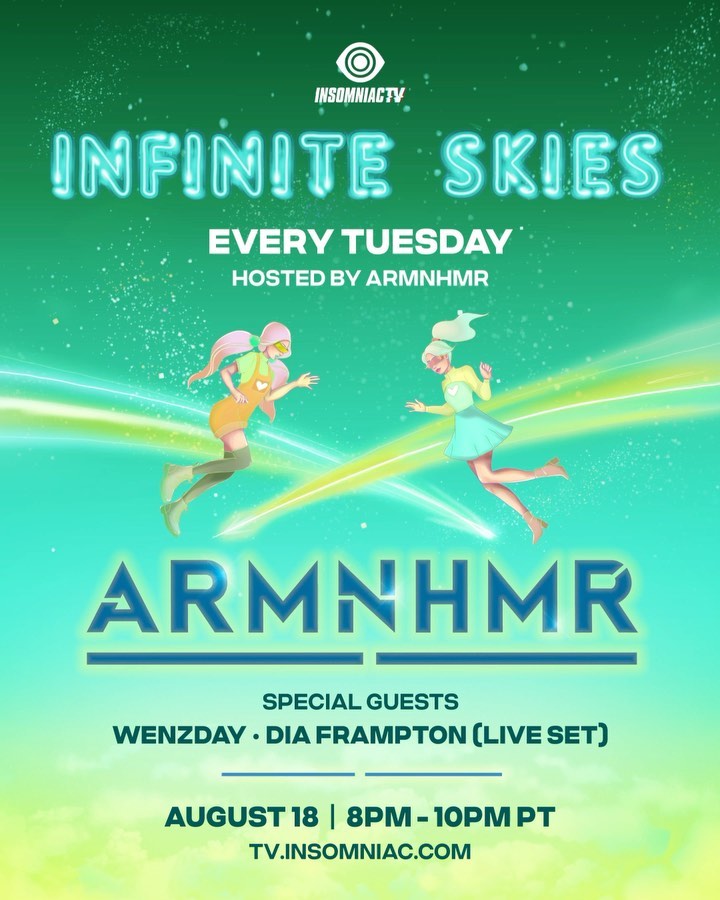 INSOMNIACTV

INFINITE SKIES

EVERY TUESDAY

HOSTED BY ARMNHMR

ARMNHMR

SPECIAL GUESTS

WENZDAY • DIA FRAMPTON (LIVE SET)

AUGUST 18 | 8PM - 10PM PT

TV.INSOMNIAC.COM